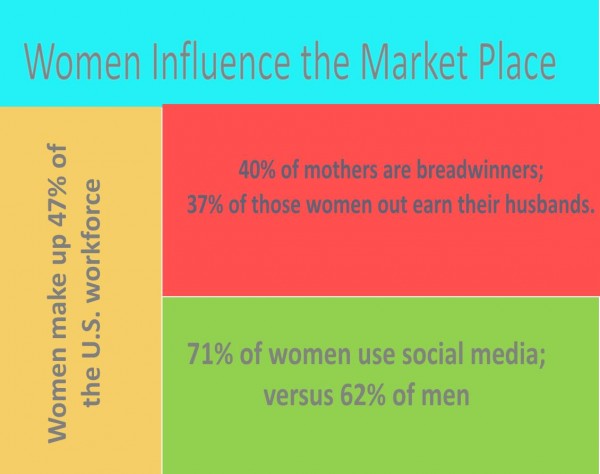 Women Influence the Market Place

Women make up 47% of the U.S. workforce

40% of mothers are breadwinners;
37% of those women out earn their husbands.

71% of women use social media;
versus 62% of men